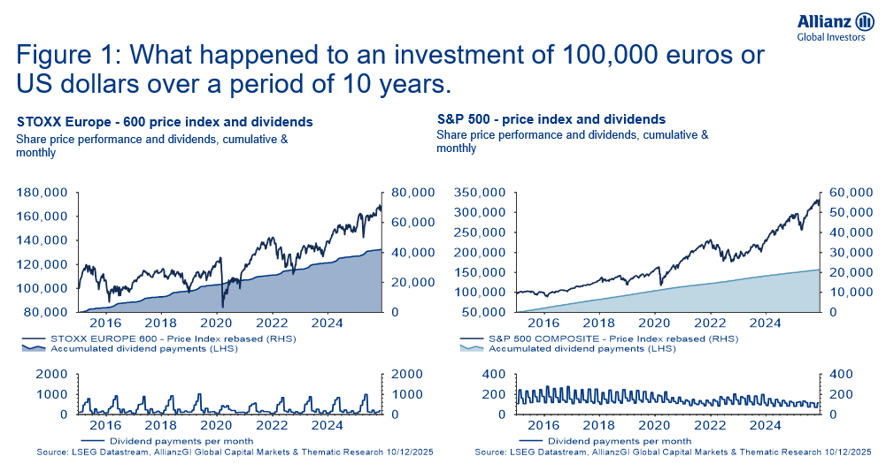 Allianz
Global Investors

Figure 1: What happened to an investment of 100,000 euros or US dollars over a period of 10 years.

STOXX Europe - 600 price index and dividends
Share price performance and dividends, cumulative & monthly

180,000
160,000
140,000
120,000
100,000
80,000

80,000
60,000
40,000
20,000
0

2016 2018 2020 2022 2024

STOXX EUROPE 600 - Price Index rebased (RHS)
Accumulated dividend payments (LHS)

2000
1000
0

2000
1000
0

2016 2018 2020 2022 2024

Dividend payments per month
Source: LSEG Datastream, AllianzGI Global Capital Markets & Thematic Research 10/12/2025

S&P 500 - price index and dividends
Share price performance and dividends, cumulative & monthly

350,000
300,000
250,000
200,000
150,000
100,000
50,000

60,000
50,000
40,000
30,000
20,000
10,000
0

2016 2018 2020 2022 2024

S&P 500 COMPOSITE - Price Index rebased (RHS)
Accumulated dividend payments (LHS)

400
200
0

400
200
0

2016 2018 2020 2022 2024

Dividend payments per month
Source: LSEG Datastream, AllianzGI Global Capital Markets & Thematic Research 10/12/2025